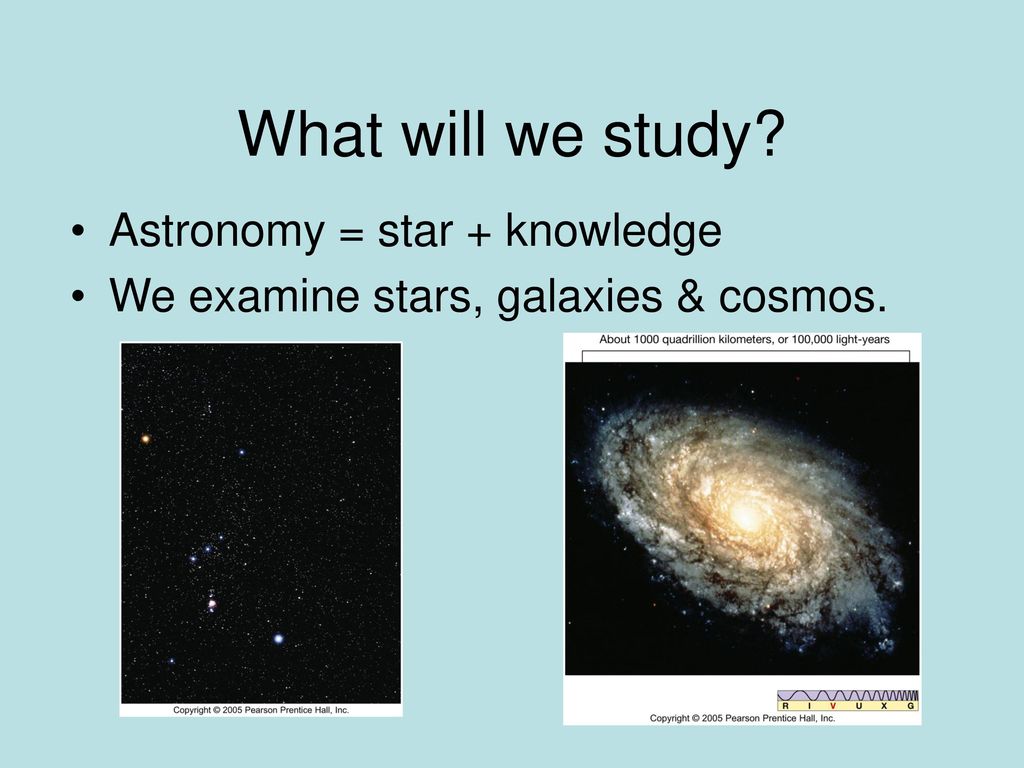 What will we study?

• Astronomy = star + knowledge
• We examine stars, galaxies & cosmos.

Copyright © 2005 Pearson Prentice Hall, Inc.

About 1000 quadrillion kilometers, or 100,000 light-years

R I V U X G

Copyright © 2005 Pearson Prentice Hall, Inc.